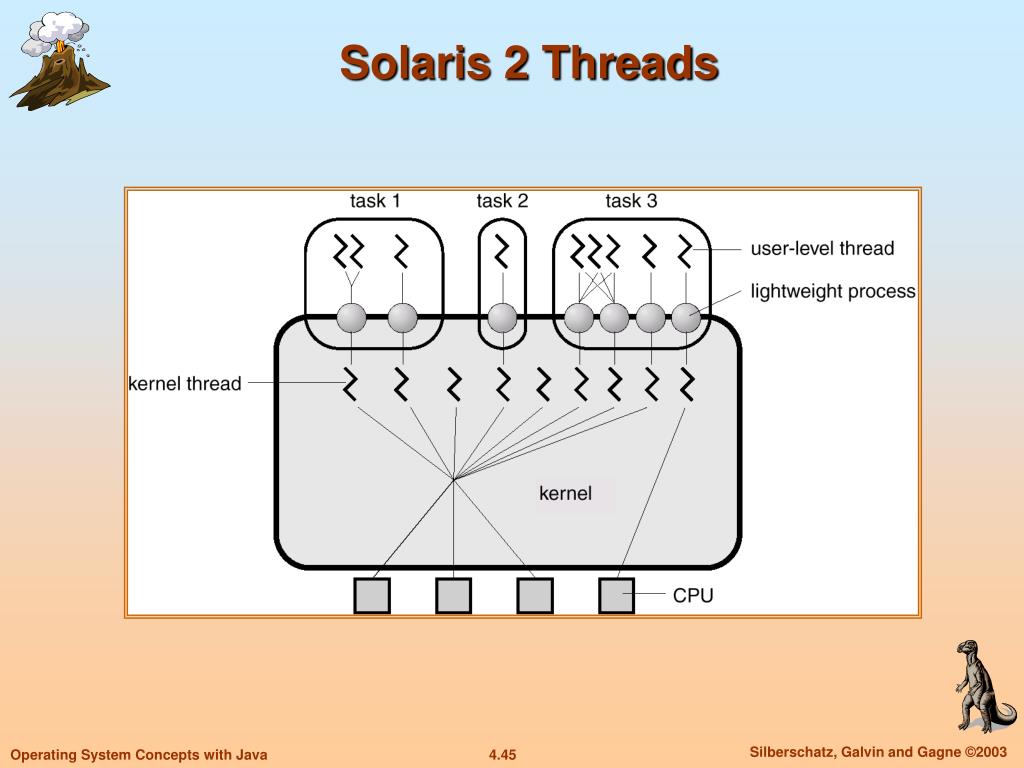 Solaris 2 Threads

task 1
task 2
task 3
user-level thread
lightweight process
kernel thread
kernel
CPU

Operating System Concepts with Java
4.45
Silberschatz, Galvin and Gagne ©2003